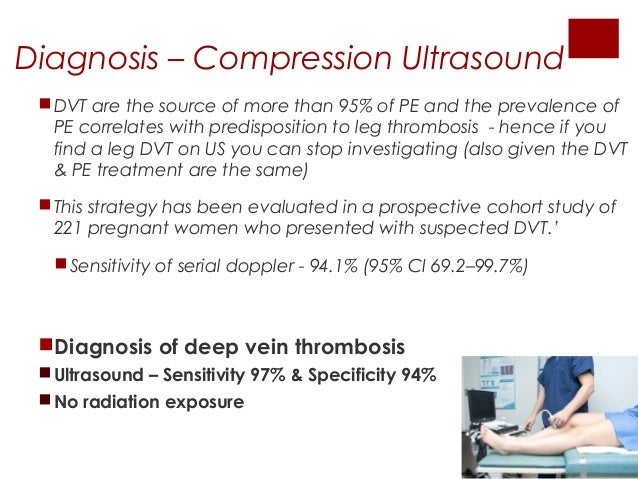 Diagnosis – Compression Ultrasound

DVT are the source of more than 95% of PE and the prevalence of PE correlates with predisposition to leg thrombosis - hence if you find a leg DVT on US you can stop investigating (also given the DVT & PE treatment are the same)

This strategy has been evaluated in a prospective cohort study of 221 pregnant women who presented with suspected DVT.'

Sensitivity of serial doppler - 94.1% (95% CI 69.2–99.7%)

Diagnosis of deep vein thrombosis

Ultrasound – Sensitivity 97% & Specificity 94%

No radiation exposure